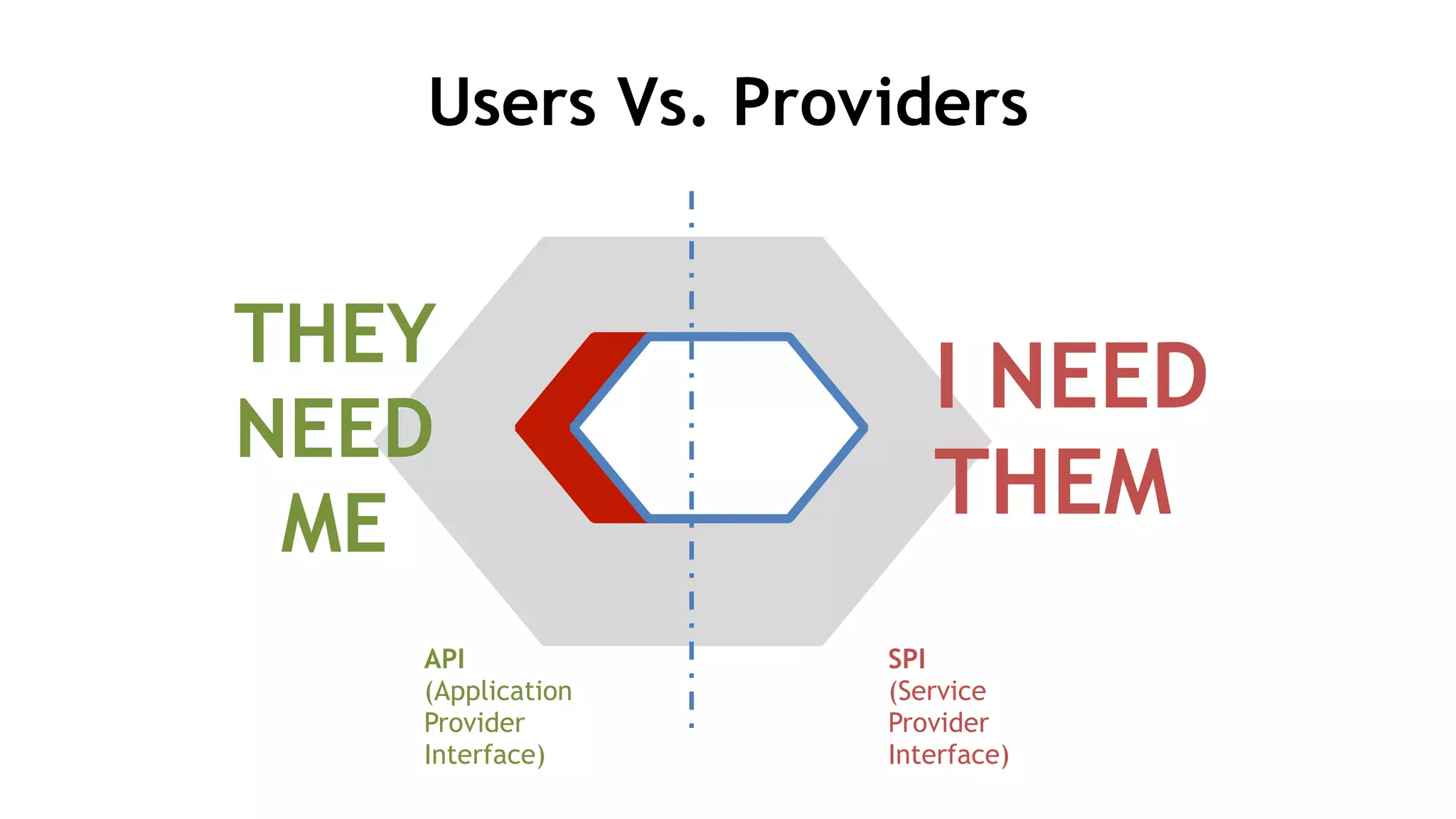 Users Vs. Providers

THEY NEED ME

I NEED THEM

API (Application Provider Interface)

SPI (Service Provider Interface)